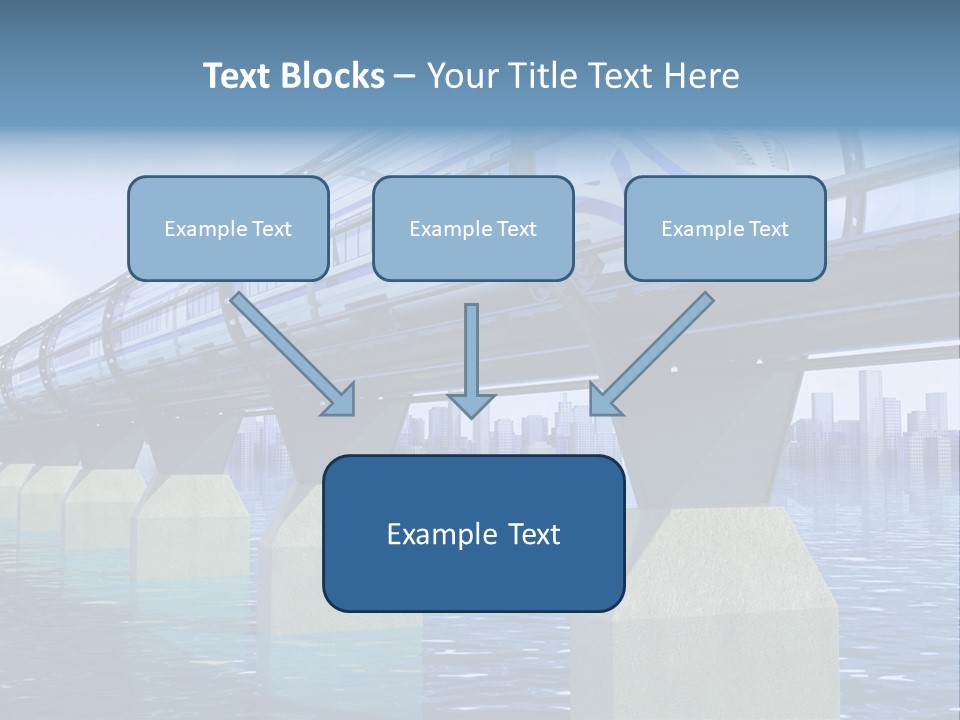 Text Blocks – Your Title Text Here

Example Text

Example Text

Example Text

Example Text